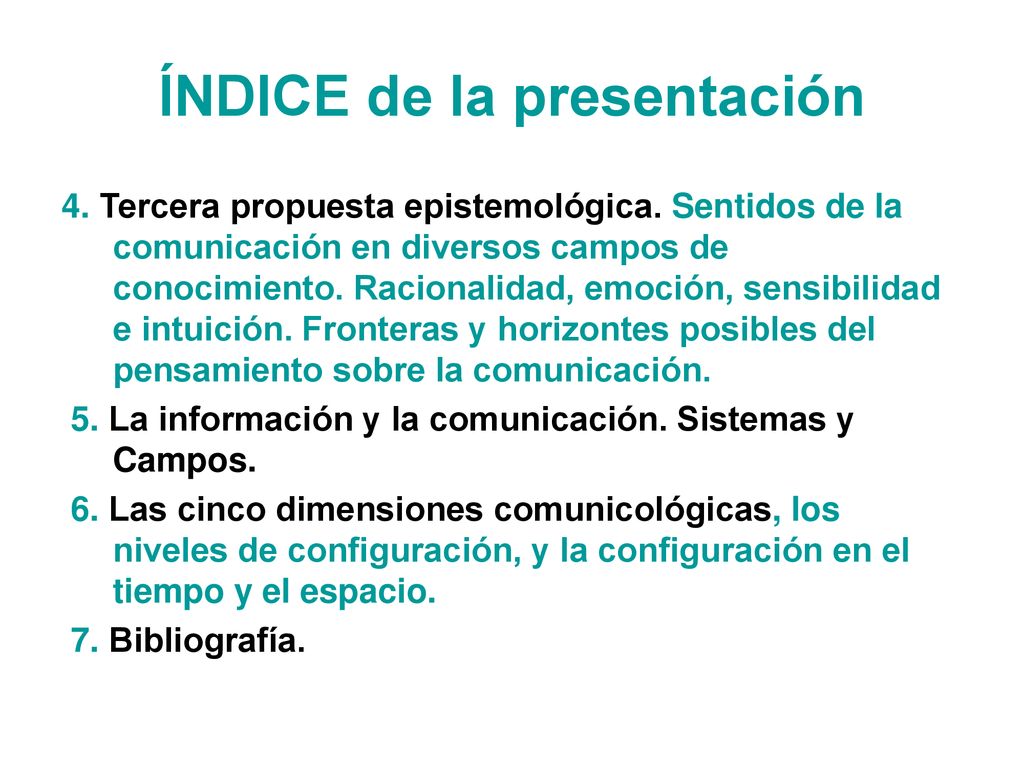 ÍNDICE de la presentación

4. Tercera propuesta epistemológica. Sentidos de la comunicación en diversos campos de conocimiento. Racionalidad, emoción, sensibilidad e intuición. Fronteras y horizontes posibles del pensamiento sobre la comunicación.

5. La información y la comunicación. Sistemas y Campos.

6. Las cinco dimensiones comunicológicas, los niveles de configuración, y la configuración en el tiempo y el espacio.

7. Bibliografía.